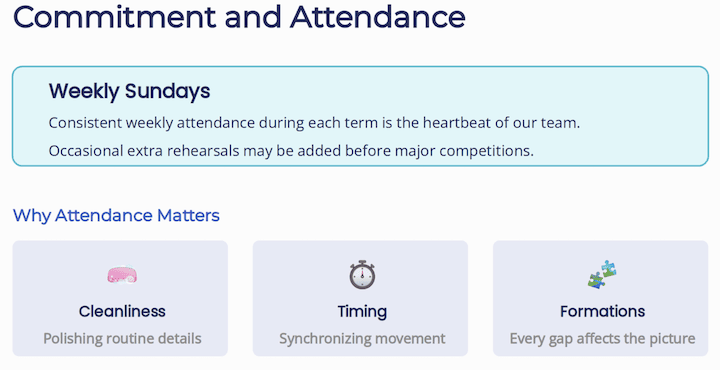 Commitment and Attendance

Weekly Sundays

Consistent weekly attendance during each term is the heartbeat of our team.

Occasional extra rehearsals may be added before major competitions.

Why Attendance Matters

Cleanliness
Polishing routine details

Timing
Synchronizing movement

Formations
Every gap affects the picture